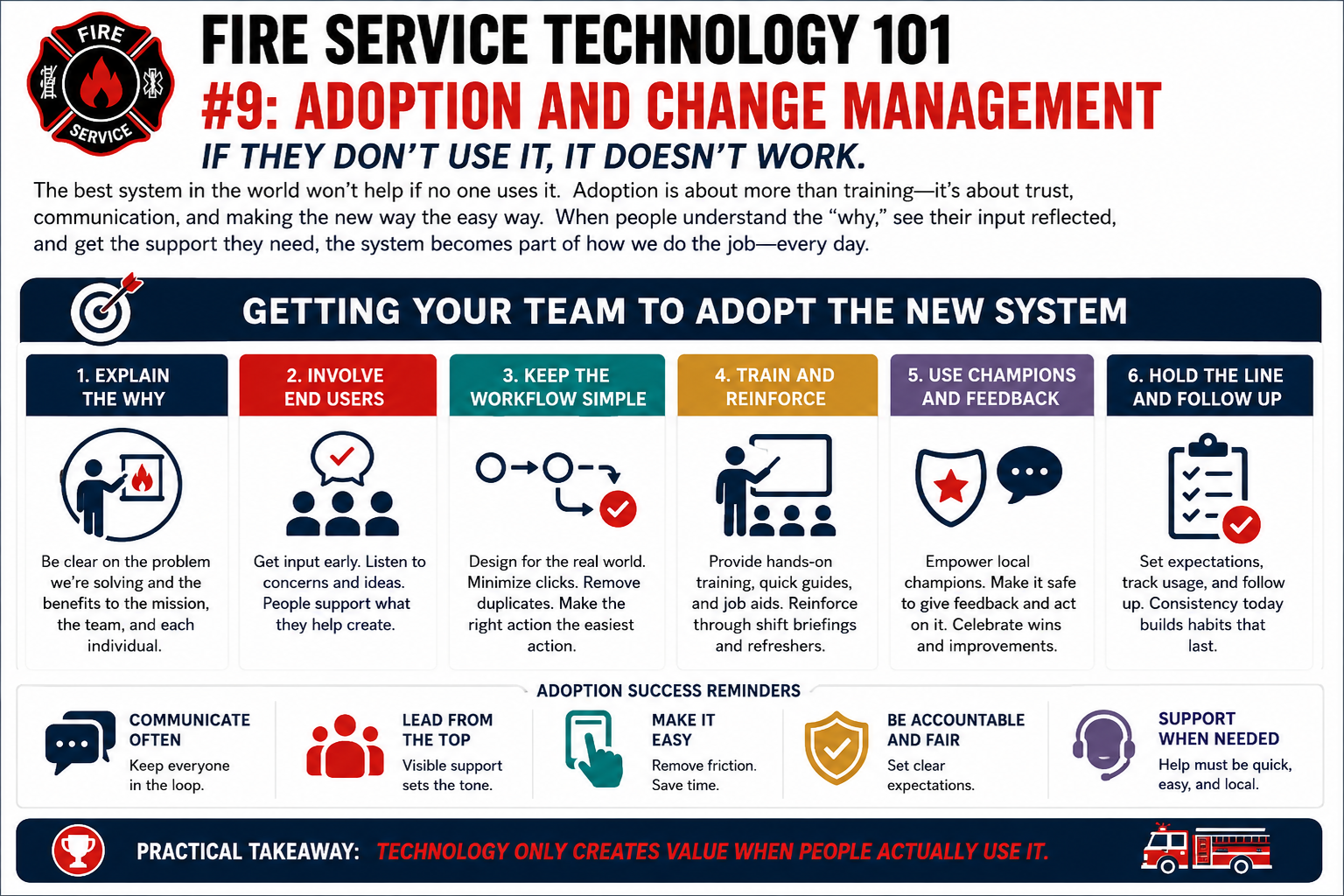 FIRE SERVICE

FIRE SERVICE TECHNOLOGY 101
#9: ADOPTION AND CHANGE MANAGEMENT
IF THEY DON'T USE IT, IT DOESN'T WORK.

The best system in the world won't help if no one uses it. Adoption is about more than training—it's about trust, communication, and making the new way the easy way. When people understand the "why," see their input reflected, and get the support they need, the system becomes part of how we do the job—every day.

GETTING YOUR TEAM TO ADOPT THE NEW SYSTEM

1. EXPLAIN THE WHY
Be clear on the problem we're solving and the benefits to the mission, the team, and each individual.

2. INVOLVE END USERS
Get input early. Listen to concerns and ideas. People support what they help create.

3. KEEP THE WORKFLOW SIMPLE
Design for the real world. Minimize clicks. Remove duplicates. Make the right action the easiest action.

4. TRAIN AND REINFORCE
Provide hands-on training, quick guides, and job aids. Reinforce through shift briefings and refreshers.

5. USE CHAMPIONS AND FEEDBACK
Empower local champions. Make it safe to give feedback and act on it. Celebrate wins and improvements.

6. HOLD THE LINE AND FOLLOW UP
Set expectations, track usage, and follow up. Consistency today builds habits that last.

ADOPTION SUCCESS REMINDERS

COMMUNICATE OFTEN
Keep everyone in the loop.

LEAD FROM THE TOP
Visible support sets the tone.

MAKE IT EASY
Remove friction. Save time.

BE ACCOUNTABLE AND FAIR
Set clear expectations.

SUPPORT WHEN NEEDED
Help must be quick, easy, and local.

PRACTICAL TAKEAWAY: TECHNOLOGY ONLY CREATES VALUE WHEN PEOPLE ACTUALLY USE IT.